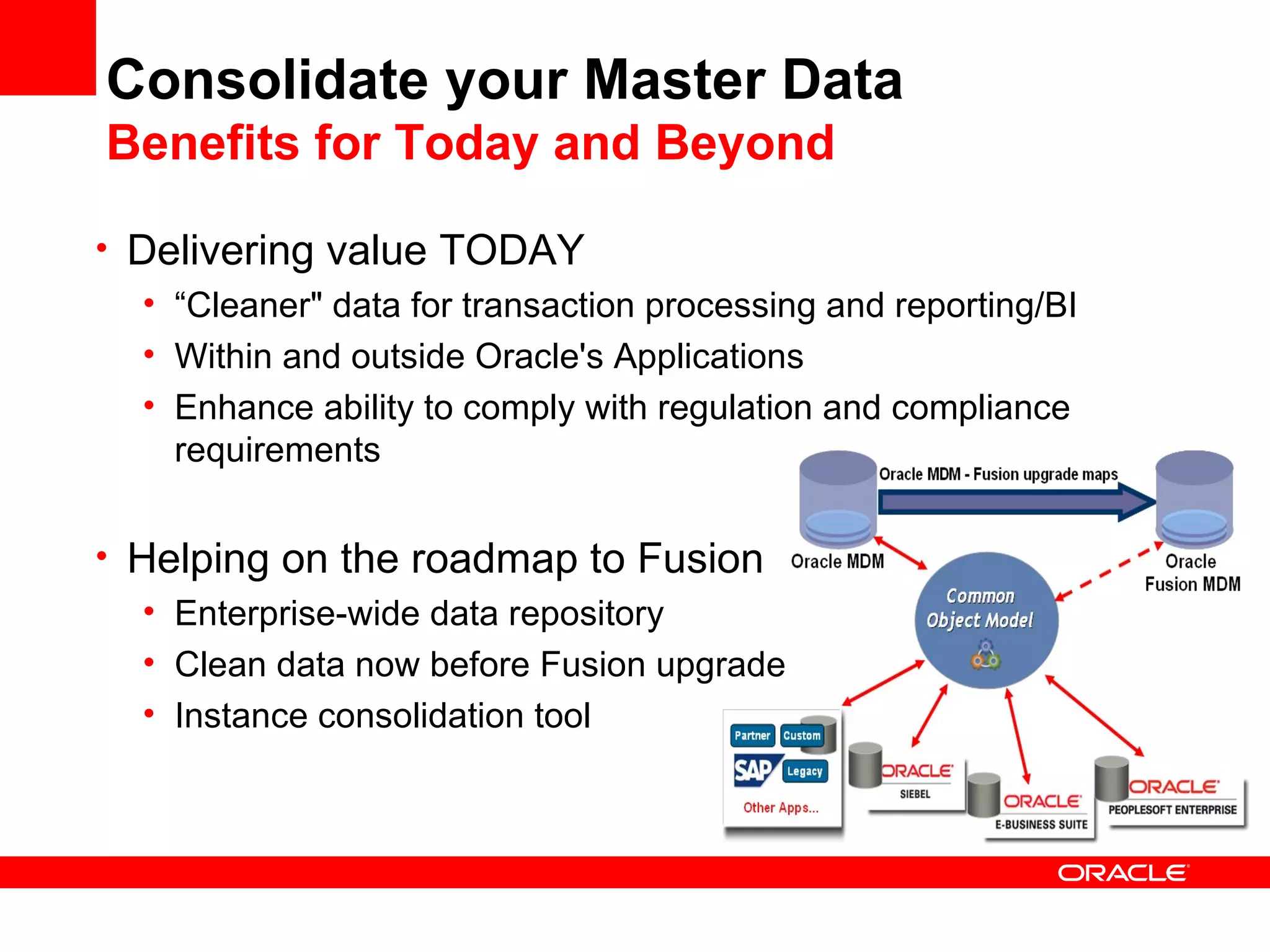 Consolidate your Master Data
Benefits for Today and Beyond

• Delivering value TODAY
• “Cleaner" data for transaction processing and reporting/BI
• Within and outside Oracle's Applications
• Enhance ability to comply with regulation and compliance requirements

• Helping on the roadmap to Fusion
• Enterprise-wide data repository
• Clean data now before Fusion upgrade
• Instance consolidation tool

Oracle MDM - Fusion upgrade maps
Oracle MDM
Oracle Fusion MDM
Common Object Model
Partner
Custom
SAP
Legacy
Other Apps...
ORACLE
SIEBEL
ORACLE
E-BUSINESS SUITE
ORACLE
PEOPLESOFT ENTERPRISE

ORACLE